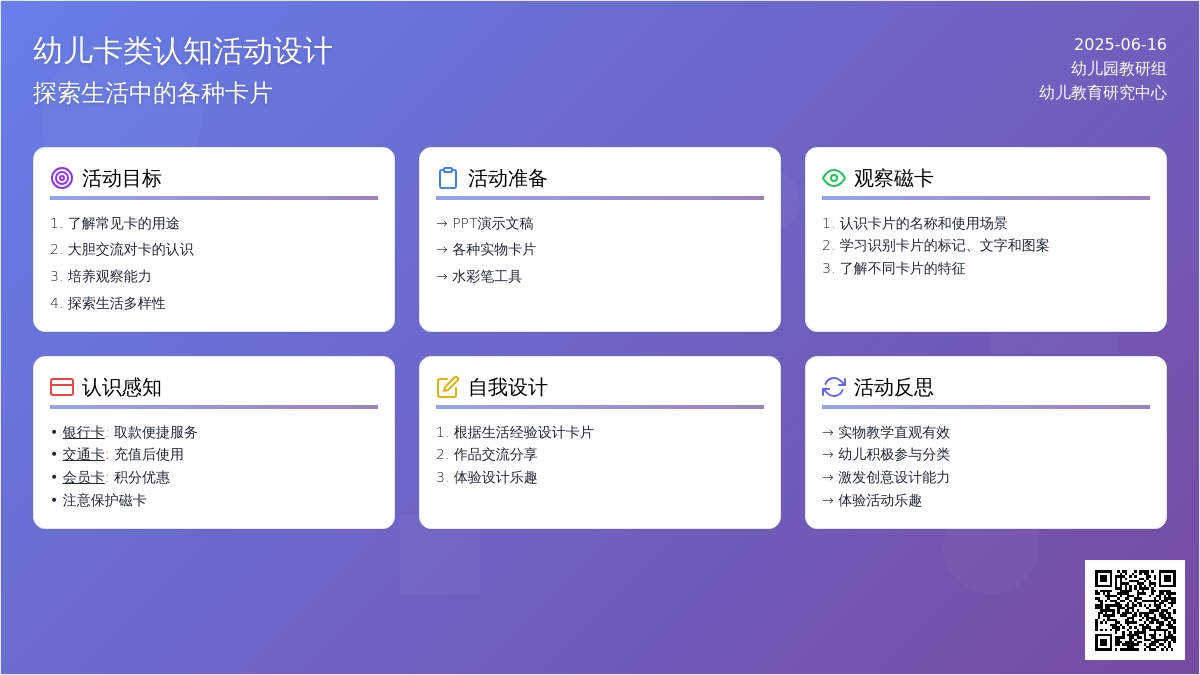 幼儿卡类认知活动设计
探索生活中的各种卡片

2025-06-16
幼儿园教研组
幼儿教育研究中心

活动目标

1. 了解常见卡的用途
2. 大胆交流对卡的认识
3. 培养观察能力
4. 探索生活多样性

活动准备

→ PPT演示文稿
→ 各种实物卡片
→ 水彩笔工具

观察磁卡

1. 认识卡片的名称和使用场景
2. 学习识别卡片的标记、文字和图案
3. 了解不同卡片的特征

认识感知

• 银行卡: 取款便捷服务
• 交通卡: 充值后使用
• 会员卡: 积分优惠
• 注意保护磁卡

自我设计

1. 根据生活经验设计卡片
2. 作品交流分享
3. 体验设计乐趣

活动反思

→ 实物教学直观有效
→ 幼儿积极参与分类
→ 激发创意设计能力
→ 体验活动乐趣